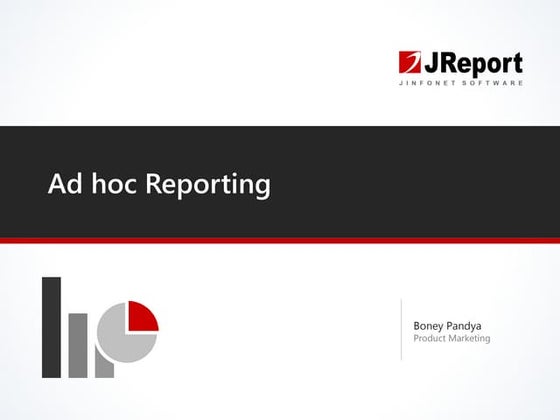 JReport
JINFONET SOFTWARE

Ad hoc Reporting

Boney Pandya
Product Marketing